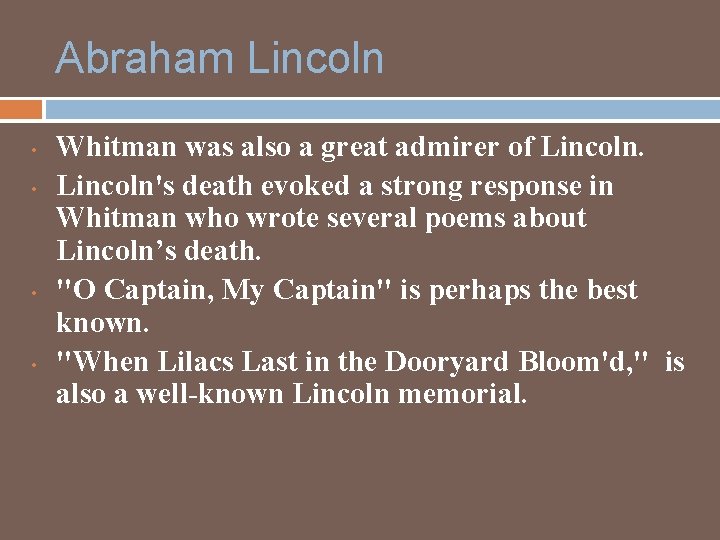 Abraham Lincoln

• Whitman was also a great admirer of Lincoln.
• Lincoln's death evoked a strong response in Whitman who wrote several poems about Lincoln’s death.
• "O Captain, My Captain" is perhaps the best known.
• "When Lilacs Last in the Dooryard Bloom'd," is also a well-known Lincoln memorial.